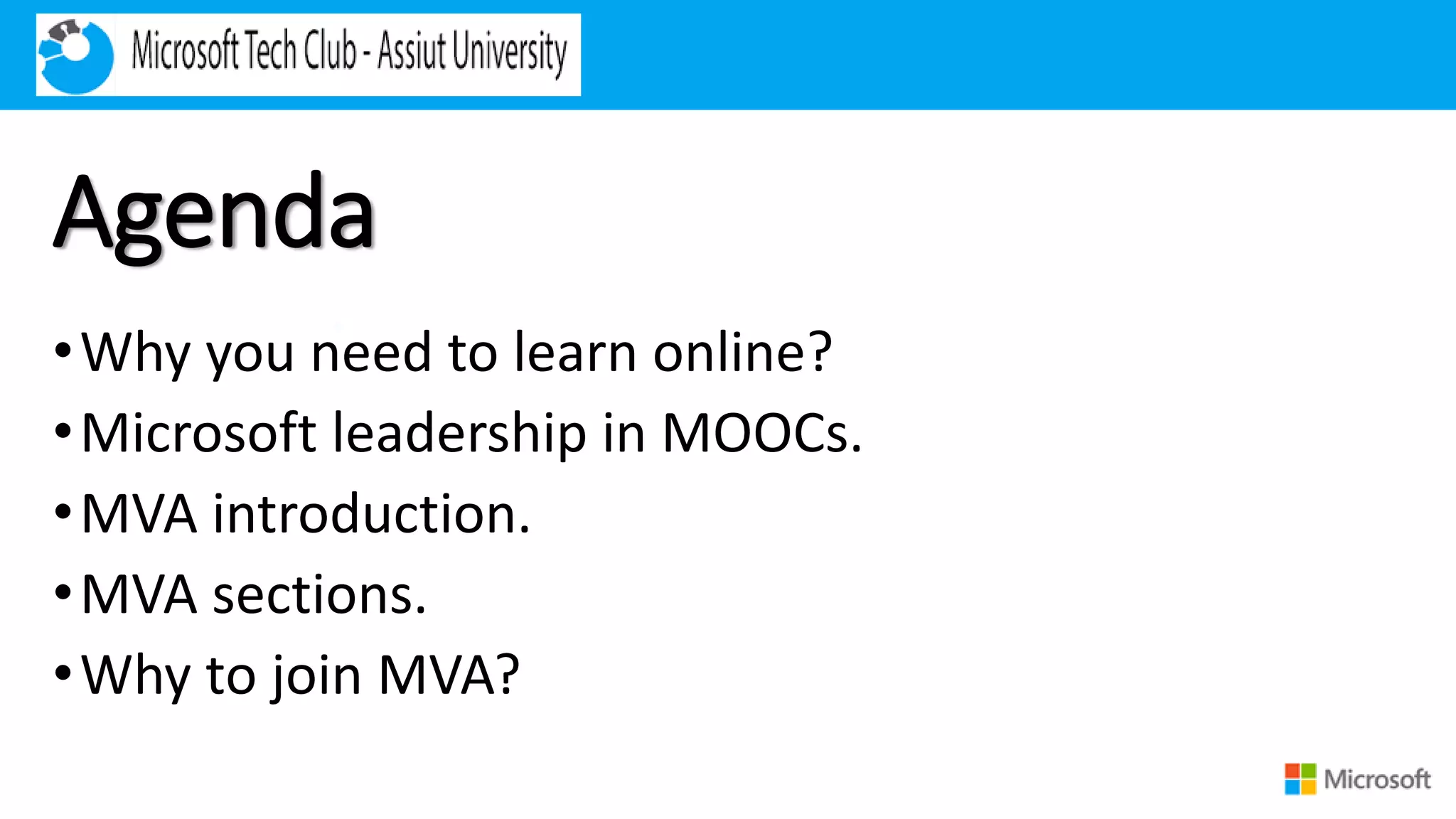 Microsoft Tech Club - Assiut University

Agenda

• Why you need to learn online?
• Microsoft leadership in MOOCs.
• MVA introduction.
• MVA sections.
• Why to join MVA?

Microsoft